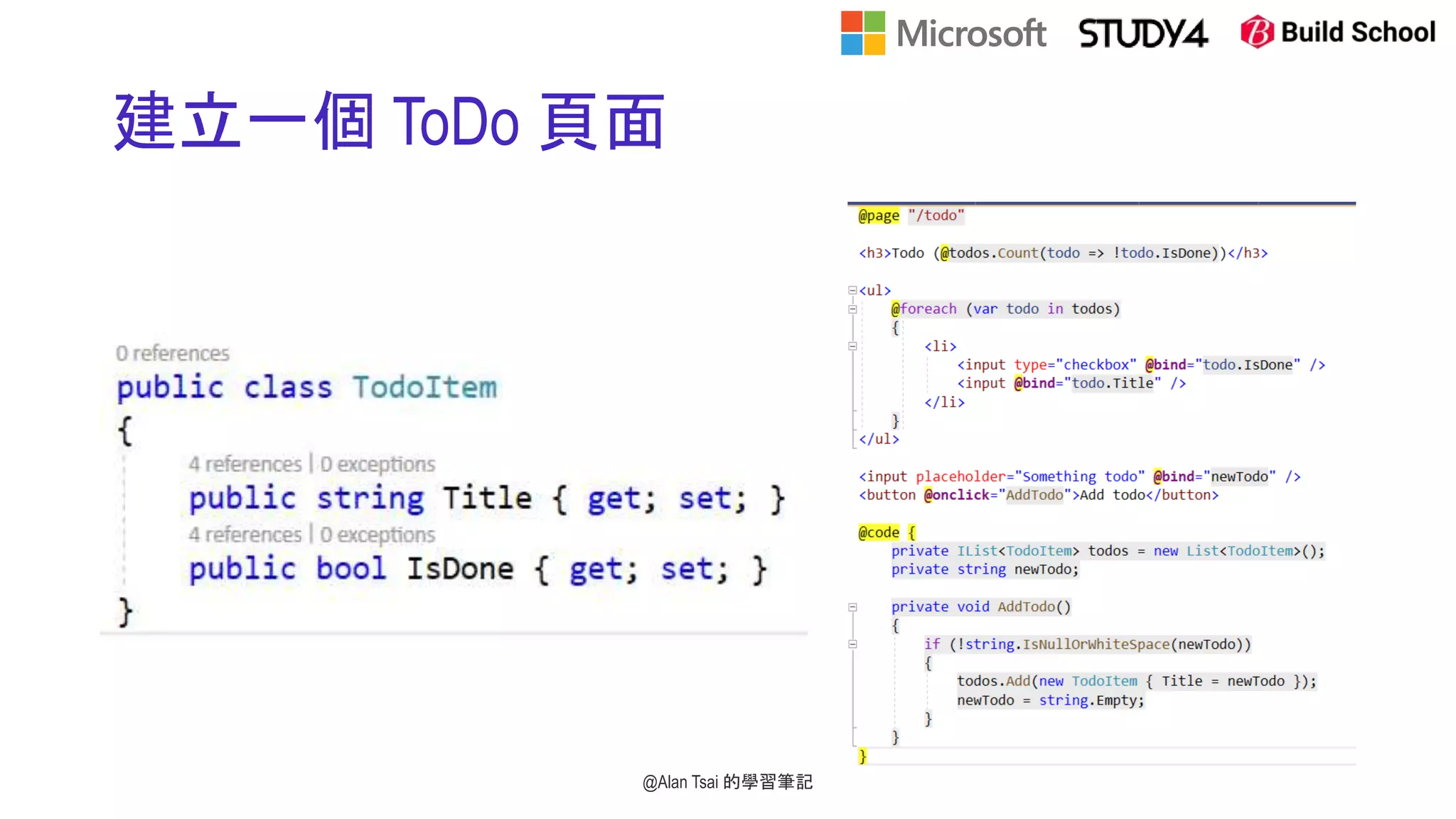 Microsoft STUDY4 Build School

建立一個 ToDo 頁面

0 references
public class TodoItem
{
4 references | 0 exceptions
public string Title { get; set; }
4 references | 0 exceptions
public bool IsDone { get; set; }
}

@page "/todo"

<h3>Todo (@todos.Count(todo => !todo.IsDone))</h3>

<ul>
@foreach (var todo in todos)
{
<li>
<input type="checkbox" @bind="todo.IsDone" />
<input @bind="todo.Title" />
</li>
}
</ul>

<input placeholder="Something todo" @bind="newTodo" />
<button @onclick="AddTodo">Add todo</button>

@code {
private IList<TodoItem> todos = new List<TodoItem>();
private string newTodo;

private void AddTodo()
{
if (!string.IsNullOrWhiteSpace(newTodo))
{
todos.Add(new TodoItem { Title = newTodo });
newTodo = string.Empty;
}
}
}

@Alan Tsai 的學習筆記